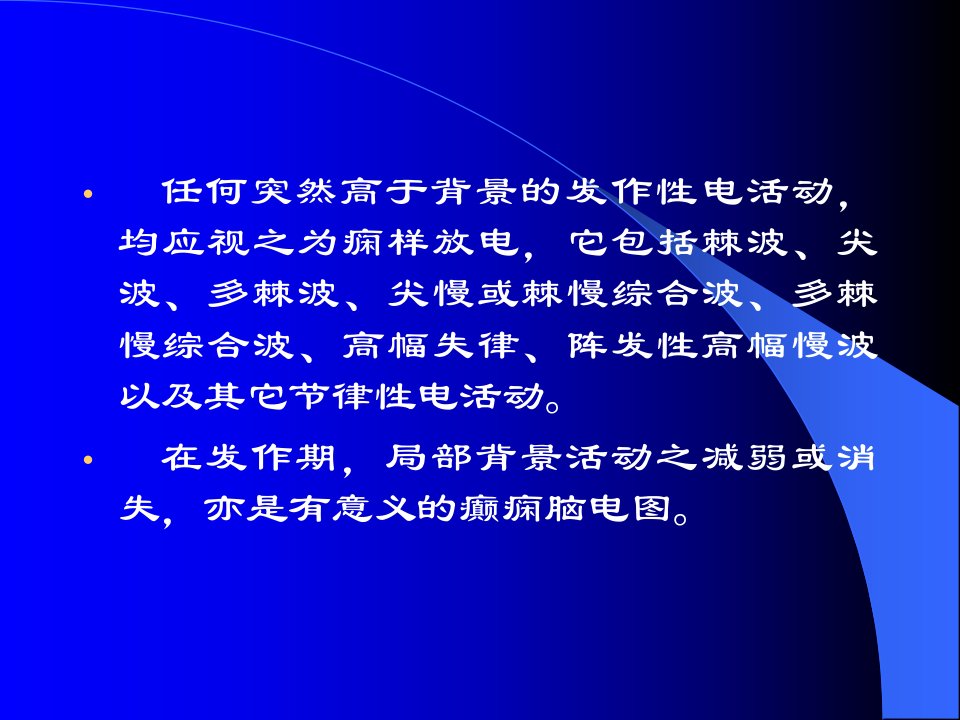 • 任何突然高于背景的发作性电活动，均应视之为痫样放电，它包括棘波、尖波、多棘波、尖慢或棘慢综合波、多棘慢综合波、高幅失律、阵发性高幅慢波以及其它节律性电活动。

• 在发作期，局部背景活动之减弱或消失，亦是有意义的癫痫脑电图。